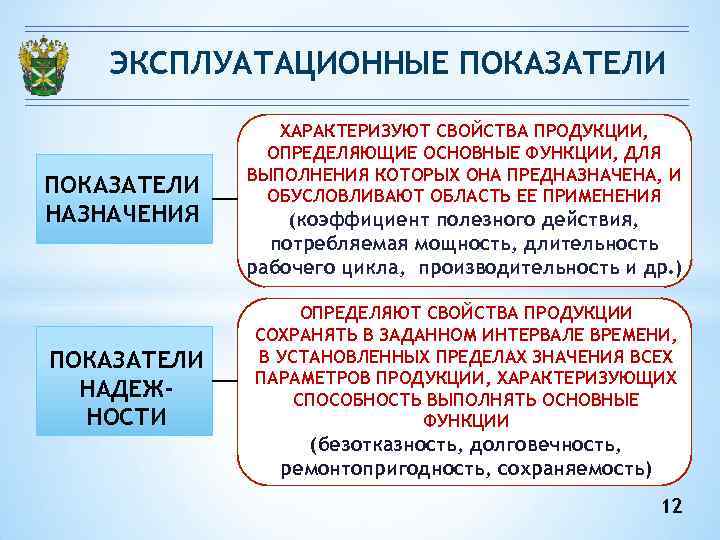 ЭКСПЛУАТАЦИОННЫЕ ПОКАЗАТЕЛИ

ПОКАЗАТЕЛИ НАЗНАЧЕНИЯ

ХАРАКТЕРИЗУЮТ СВОЙСТВА ПРОДУКЦИИ, ОПРЕДЕЛЯЮЩИЕ ОСНОВНЫЕ ФУНКЦИИ, ДЛЯ ВЫПОЛНЕНИЯ КОТОРЫХ ОНА ПРЕДНАЗНАЧЕНА, И ОБУСЛОВЛИВАЮТ ОБЛАСТЬ ЕЕ ПРИМЕНЕНИЯ (коэффициент полезного действия, потребляемая мощность, длительность рабочего цикла, производительность и др.)

ПОКАЗАТЕЛИ НАДЕЖНОСТИ

ОПРЕДЕЛЯЮТ СВОЙСТВА ПРОДУКЦИИ СОХРАНЯТЬ В ЗАДАННОМ ИНТЕРВАЛЕ ВРЕМЕНИ, В УСТАНОВЛЕННЫХ ПРЕДЕЛАХ ЗНАЧЕНИЯ ВСЕХ ПАРАМЕТРОВ ПРОДУКЦИИ, ХАРАКТЕРИЗУЮЩИХ СПОСОБНОСТЬ ВЫПОЛНЯТЬ ОСНОВНЫЕ ФУНКЦИИ (безотказность, долговечность, ремонтопригодность, сохраняемость)

12